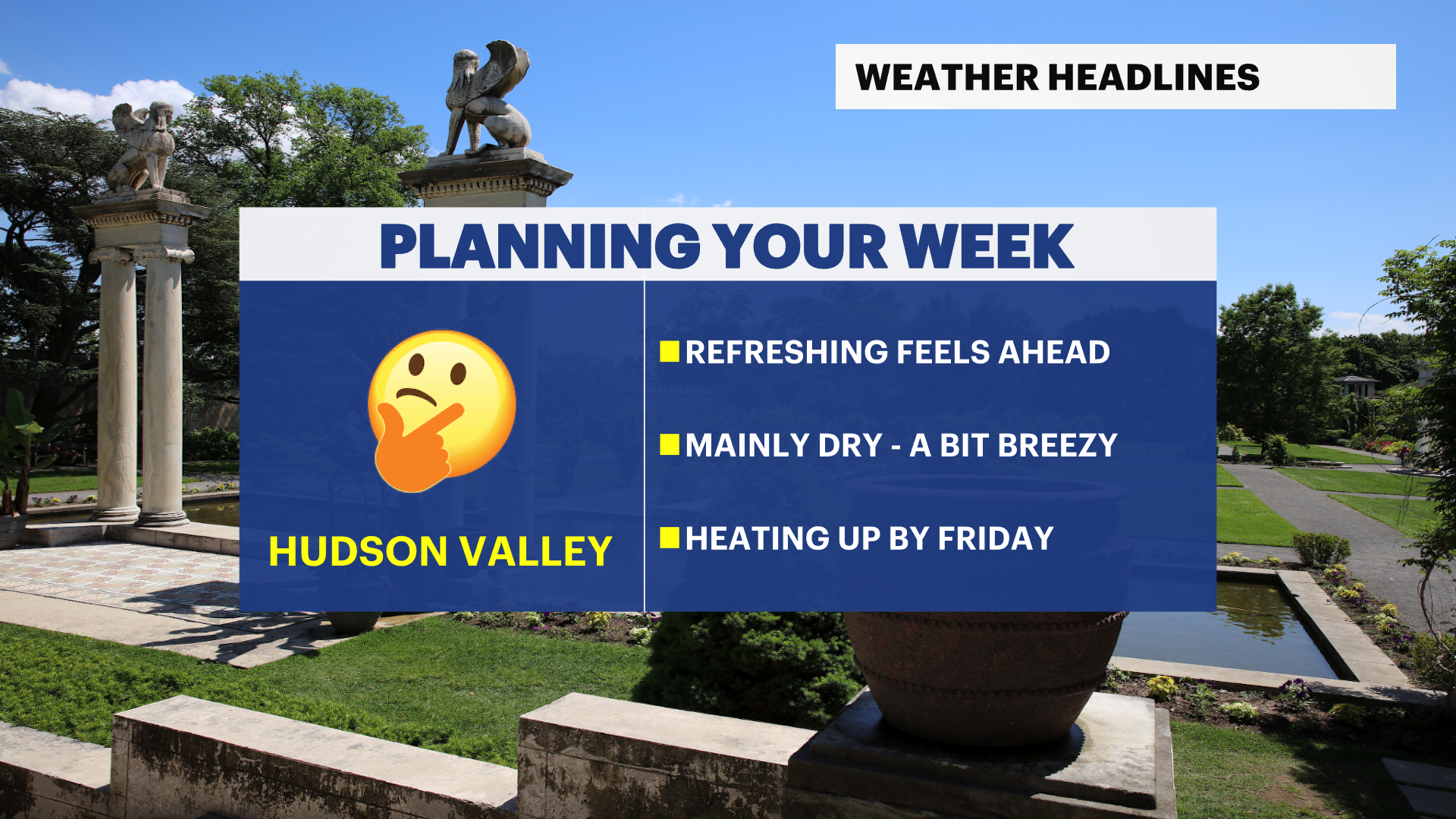 WEATHER HEADLINES

PLANNING YOUR WEEK

HUDSON VALLEY

REFRESHING FEELS AHEAD

MAINLY DRY - A BIT BREEZY

HEATING UP BY FRIDAY